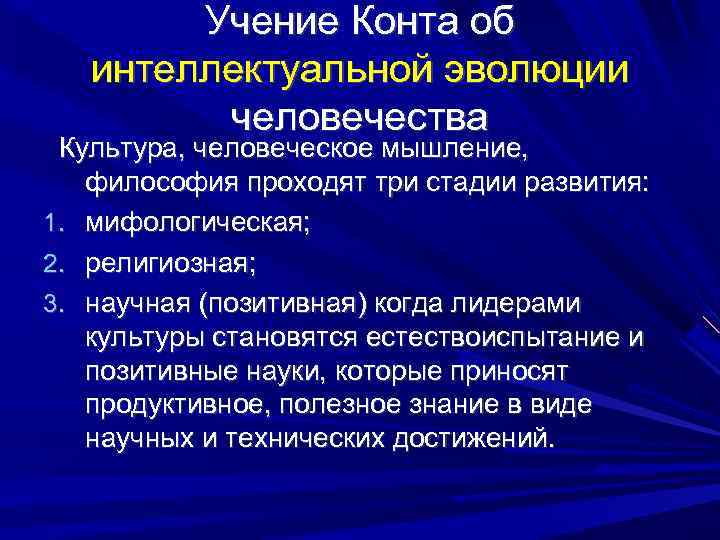 Учение Конта об интеллектуальной эволюции человечества

Культура, человеческое мышление, философия проходят три стадии развития:

1. мифологическая;
2. религиозная;
3. научная (позитивная) когда лидерами культуры становятся естествоиспытание и позитивные науки, которые приносят продуктивное, полезное знание в виде научных и технических достижений.